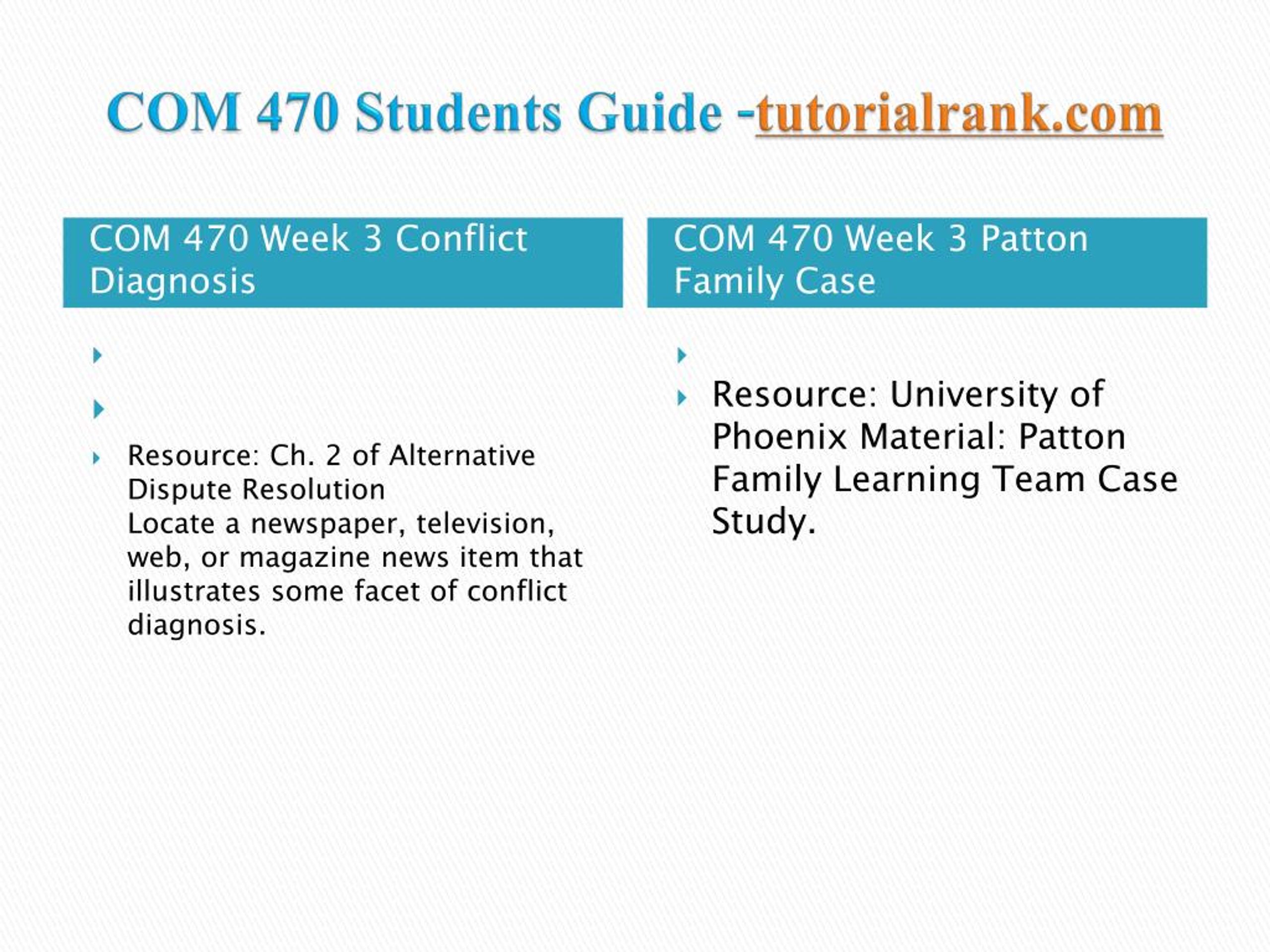 COM 470 Students Guide -tutorialrank.com

COM 470 Week 3 Conflict Diagnosis

Resource: Ch. 2 of Alternative Dispute Resolution
Locate a newspaper, television, web, or magazine news item that illustrates some facet of conflict diagnosis.

COM 470 Week 3 Patton Family Case

Resource: University of Phoenix Material: Patton Family Learning Team Case Study.